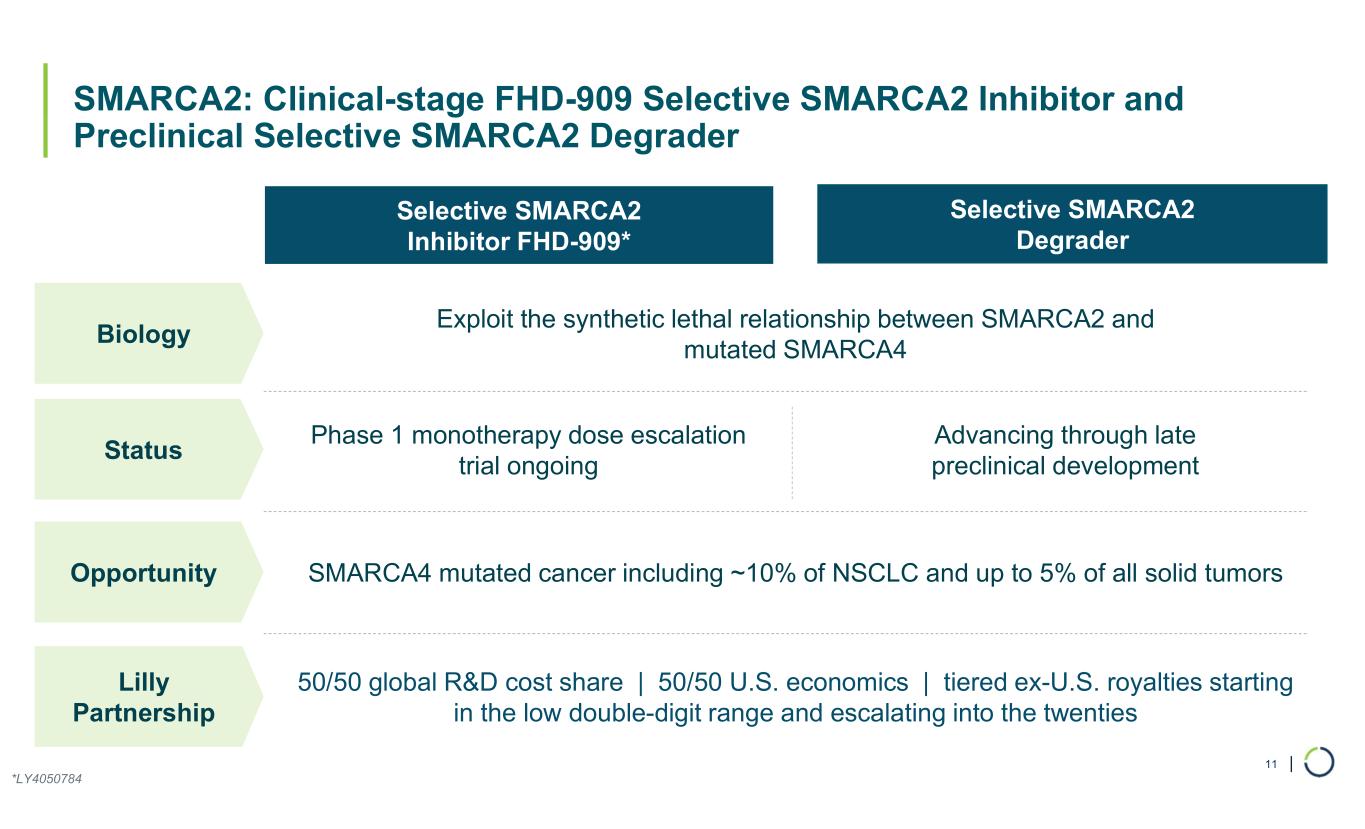 SMARCA2: Clinical-stage FHD-909 Selective SMARCA2 Inhibitor and Preclinical Selective SMARCA2 Degrader

Selective SMARCA2 Inhibitor FHD-909*

Selective SMARCA2 Degrader

Biology

Exploit the synthetic lethal relationship between SMARCA2 and mutated SMARCA4

Status

Phase 1 monotherapy dose escalation trial ongoing

Advancing through late preclinical development

Opportunity

SMARCA4 mutated cancer including ~10% of NSCLC and up to 5% of all solid tumors

Lilly Partnership

50/50 global R&D cost share | 50/50 U.S. economics | tiered ex-U.S. royalties starting in the low double-digit range and escalating into the twenties

*LY4050784

11 |